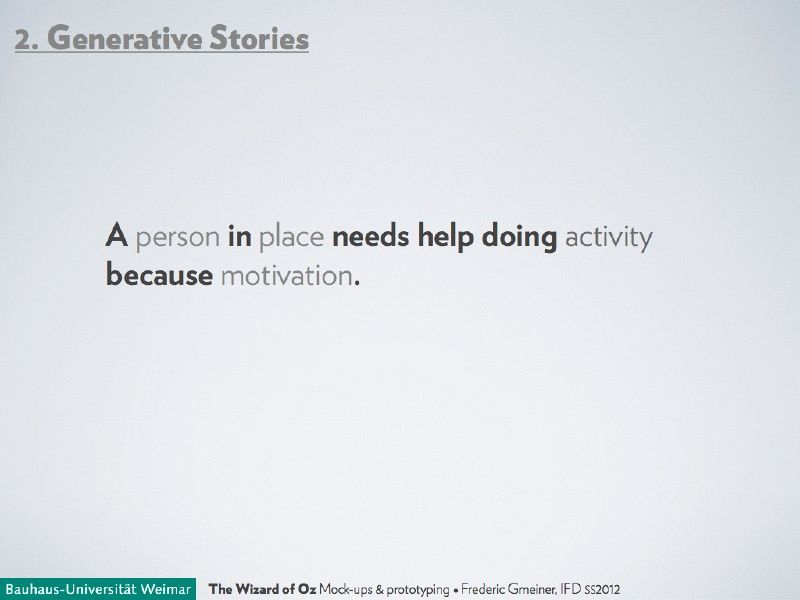 2. Generative Stories

A person in place needs help doing activity because motivation.

Bauhaus-Universität Weimar The Wizard of Oz Mock-ups & prototyping • Frederic Gmeiner, IFD SS2012